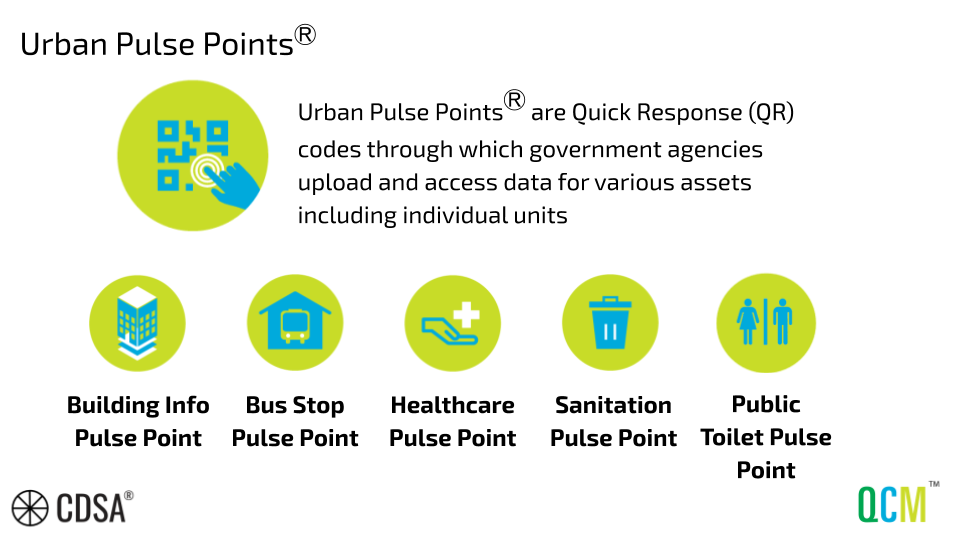 Urban Pulse Points®

Urban Pulse Points® are Quick Response (QR) codes through which government agencies upload and access data for various assets including individual units

Building Info Pulse Point

Bus Stop Pulse Point

Healthcare Pulse Point

Sanitation Pulse Point

Public Toilet Pulse Point

CDSA®

QCM™